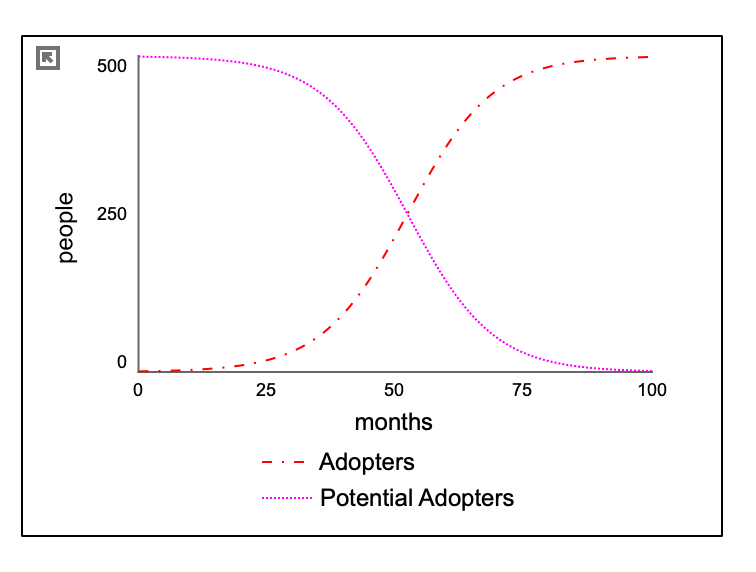 500
250
0
people
0
25
50
75
100
months
Adopters
Potential Adopters